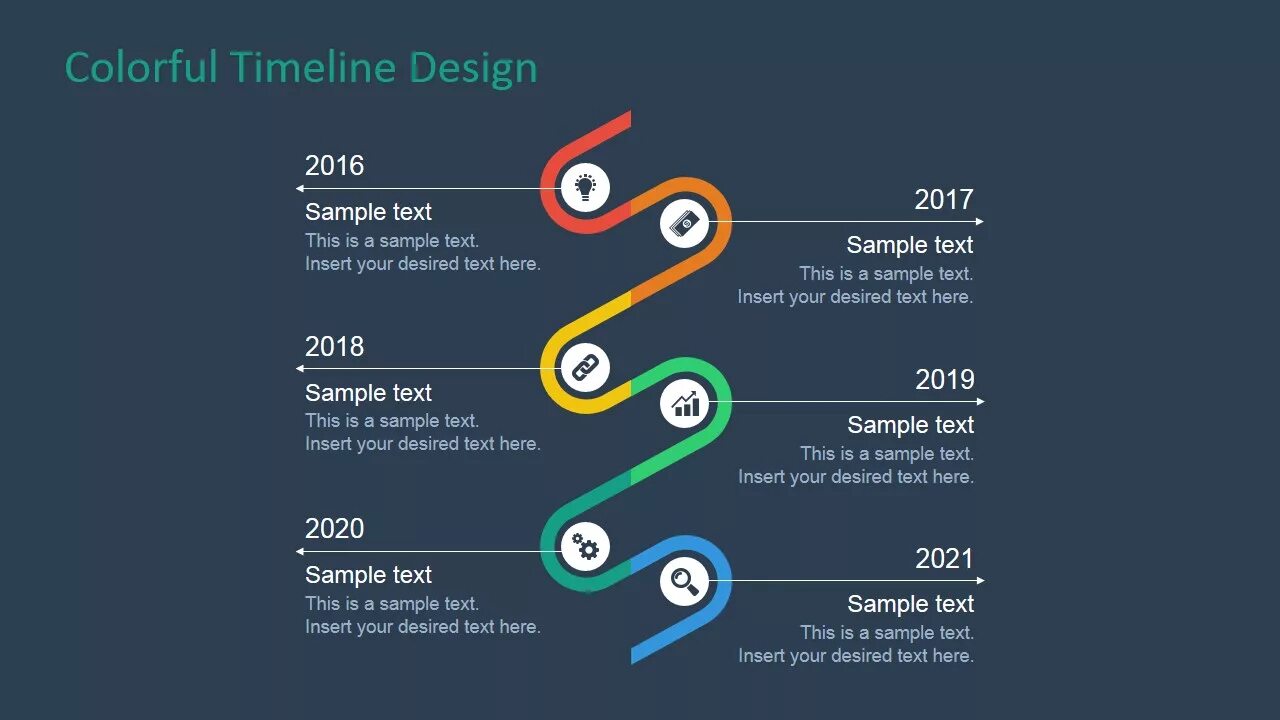 Colorful Timeline Design

2016
Sample text
This is a sample text.
Insert your desired text here.

2017
Sample text
This is a sample text.
Insert your desired text here.

2018
Sample text
This is a sample text.
Insert your desired text here.

2019
Sample text
This is a sample text.
Insert your desired text here.

2020
Sample text
This is a sample text.
Insert your desired text here.

2021
Sample text
This is a sample text.
Insert your desired text here.